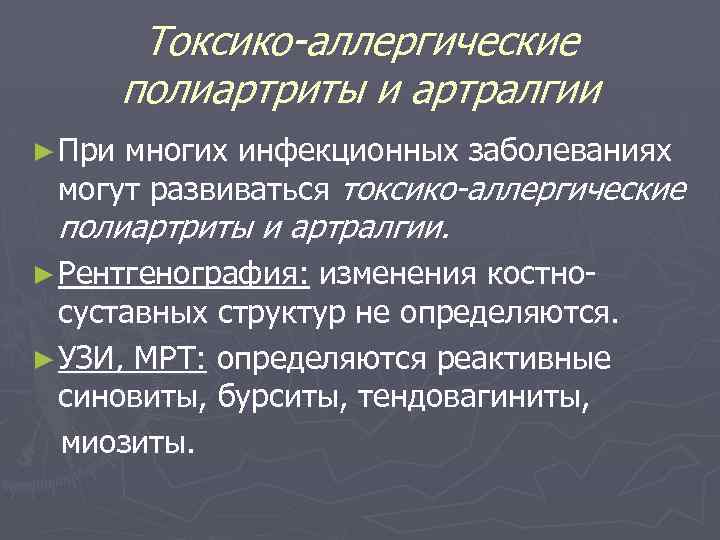 Токсико-аллергические полиартриты и артралгии

►При многих инфекционных заболеваниях могут развиваться токсико-аллергические полиартриты и артралгии.

►Рентгенография: изменения костно-суставных структур не определяются.

►УЗИ, МРТ: определяются реактивные синовиты, бурситы, тендовагиниты, миозиты.